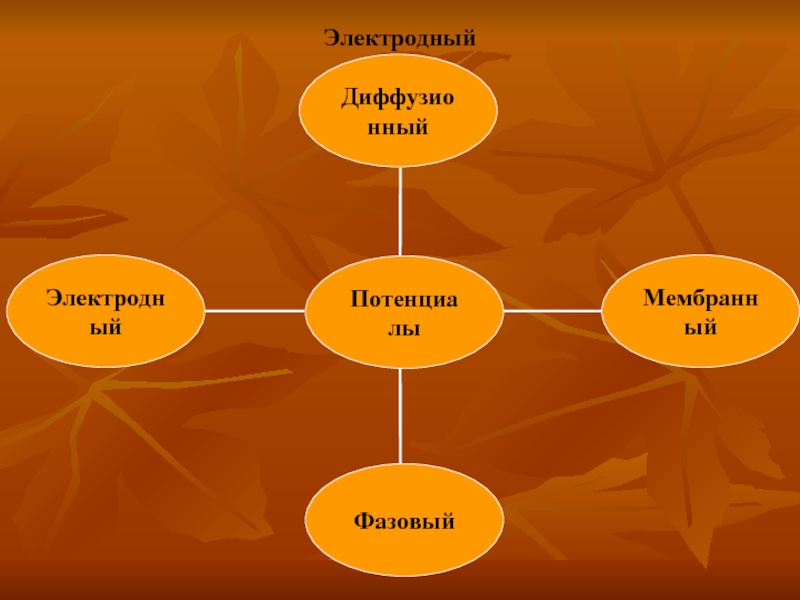 Электродный

Диффузионный

Электродный

Потенциалы

Мембранный

Фазовый